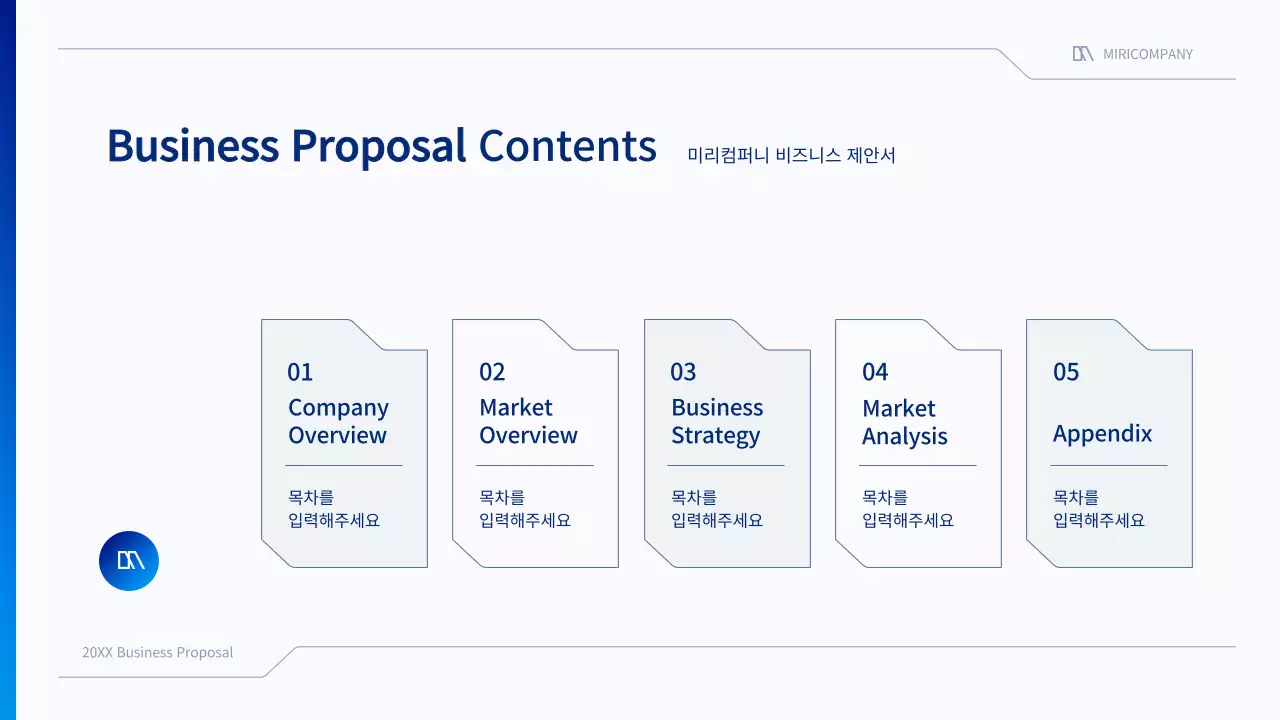 MIRICOMPANY

Business Proposal Contents 미리컴퍼니 비즈니스 제안서

01
Company Overview

목차를 입력해주세요

02
Market Overview

목차를 입력해주세요

03
Business Strategy

목차를 입력해주세요

04
Market Analysis

목차를 입력해주세요

05
Appendix

목차를 입력해주세요

20XX Business Proposal